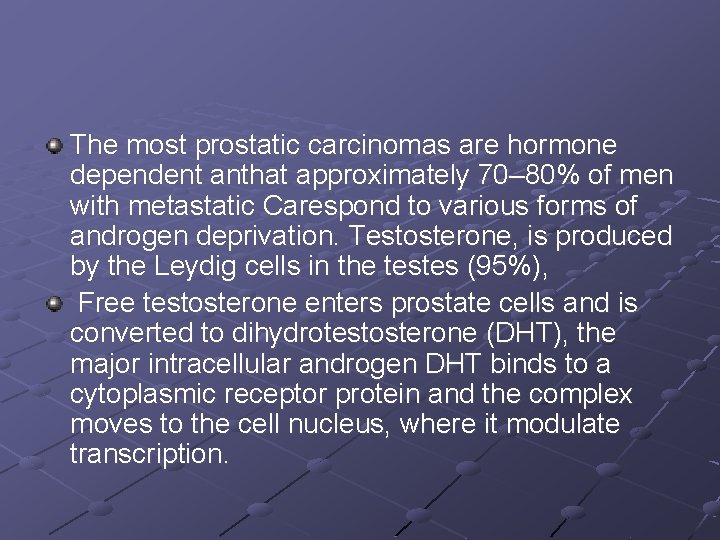 The most prostatic carcinomas are hormone dependent anthat approximately 70–80% of men with metastatic Carespond to various forms of androgen deprivation. Testosterone, is produced by the Leydig cells in the testes (95%),

Free testosterone enters prostate cells and is converted to dihydrotestosterone (DHT), the major intracellular androgen DHT binds to a cytoplasmic receptor protein and the complex moves to the cell nucleus, where it modulate transcription.